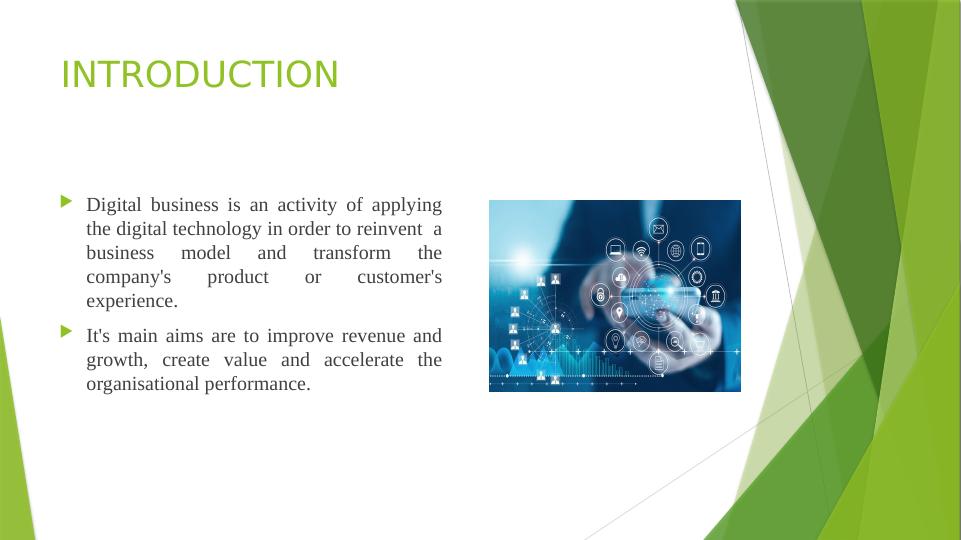 INTRODUCTION

Digital business is an activity of applying the digital technology in order to reinvent a business model and transform the company's product or customer's experience.

It's main aims are to improve revenue and growth, create value and accelerate the organisational performance.